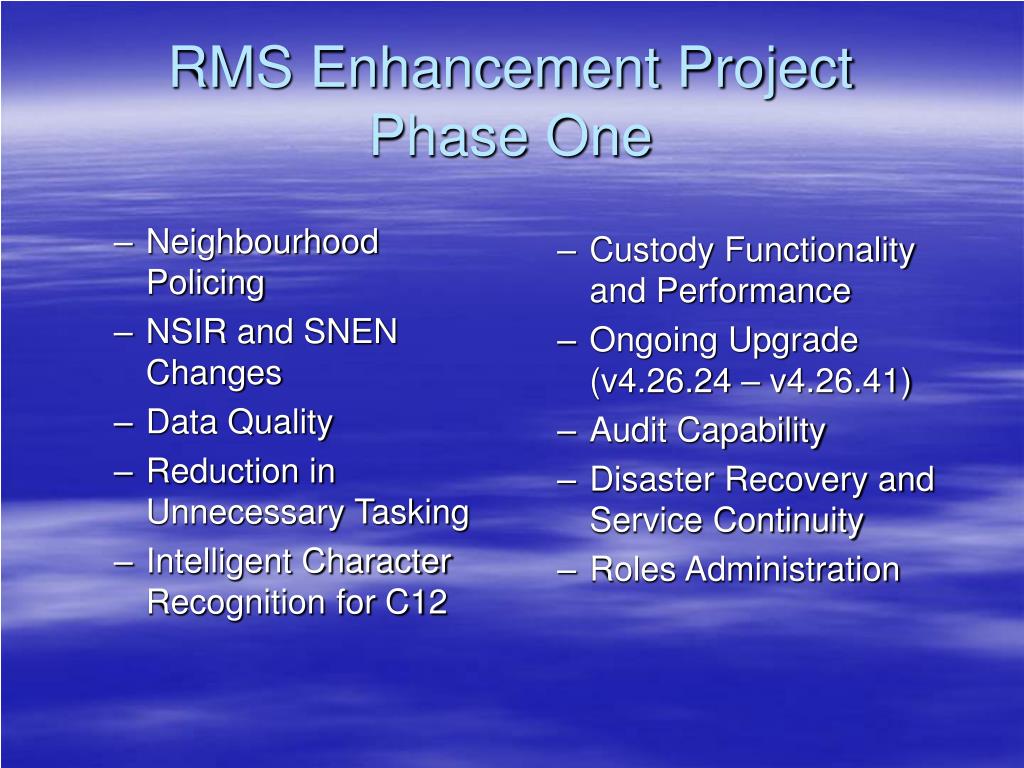 RMS Enhancement Project
Phase One

– Neighbourhood Policing
– NSIR and SNEN Changes
– Data Quality
– Reduction in Unnecessary Tasking
– Intelligent Character Recognition for C12

– Custody Functionality and Performance
– Ongoing Upgrade (v4.26.24 – v4.26.41)
– Audit Capability
– Disaster Recovery and Service Continuity
– Roles Administration